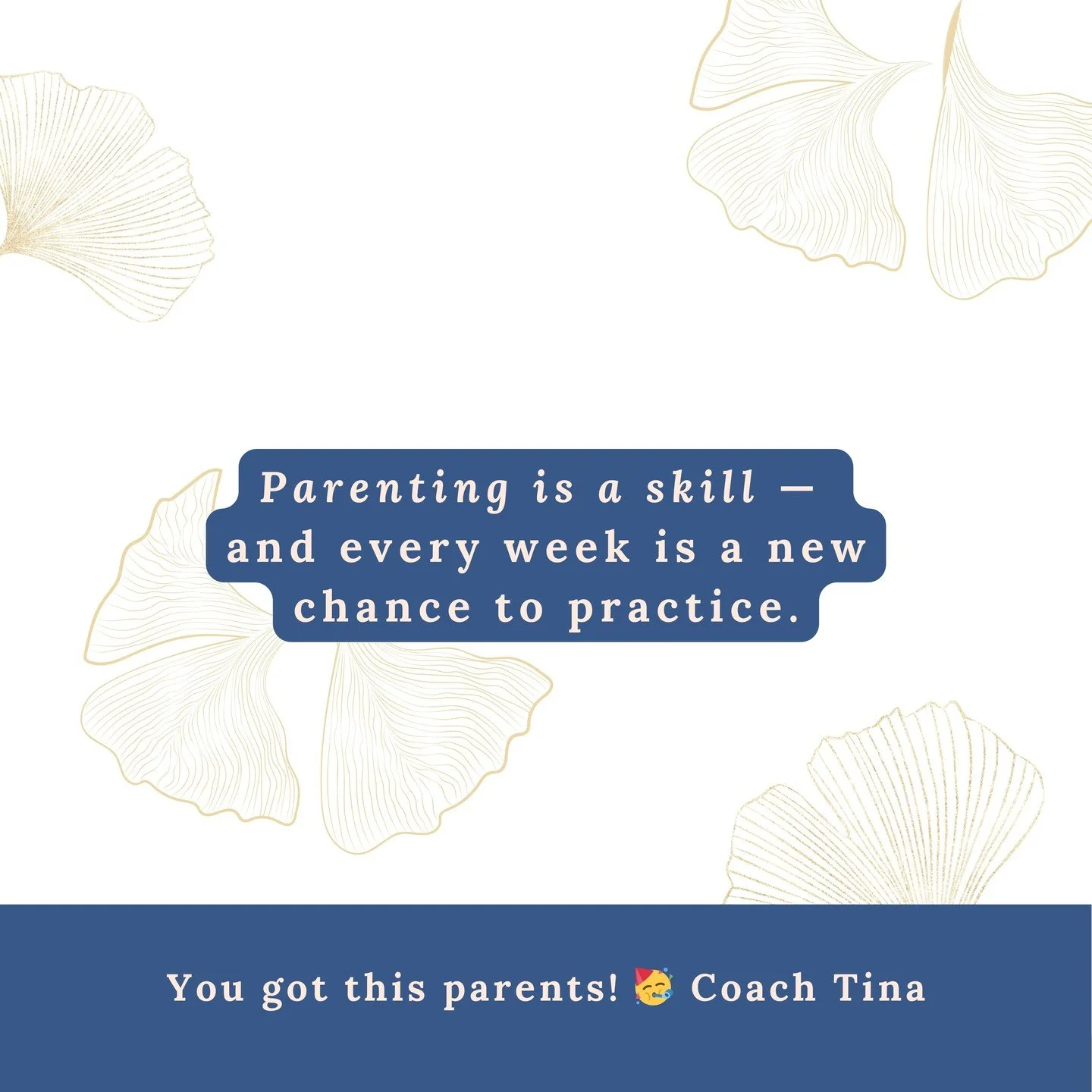 Parenting is a skill — and every week is a new chance to practice.

You got this parents! 🥳 Coach Tina